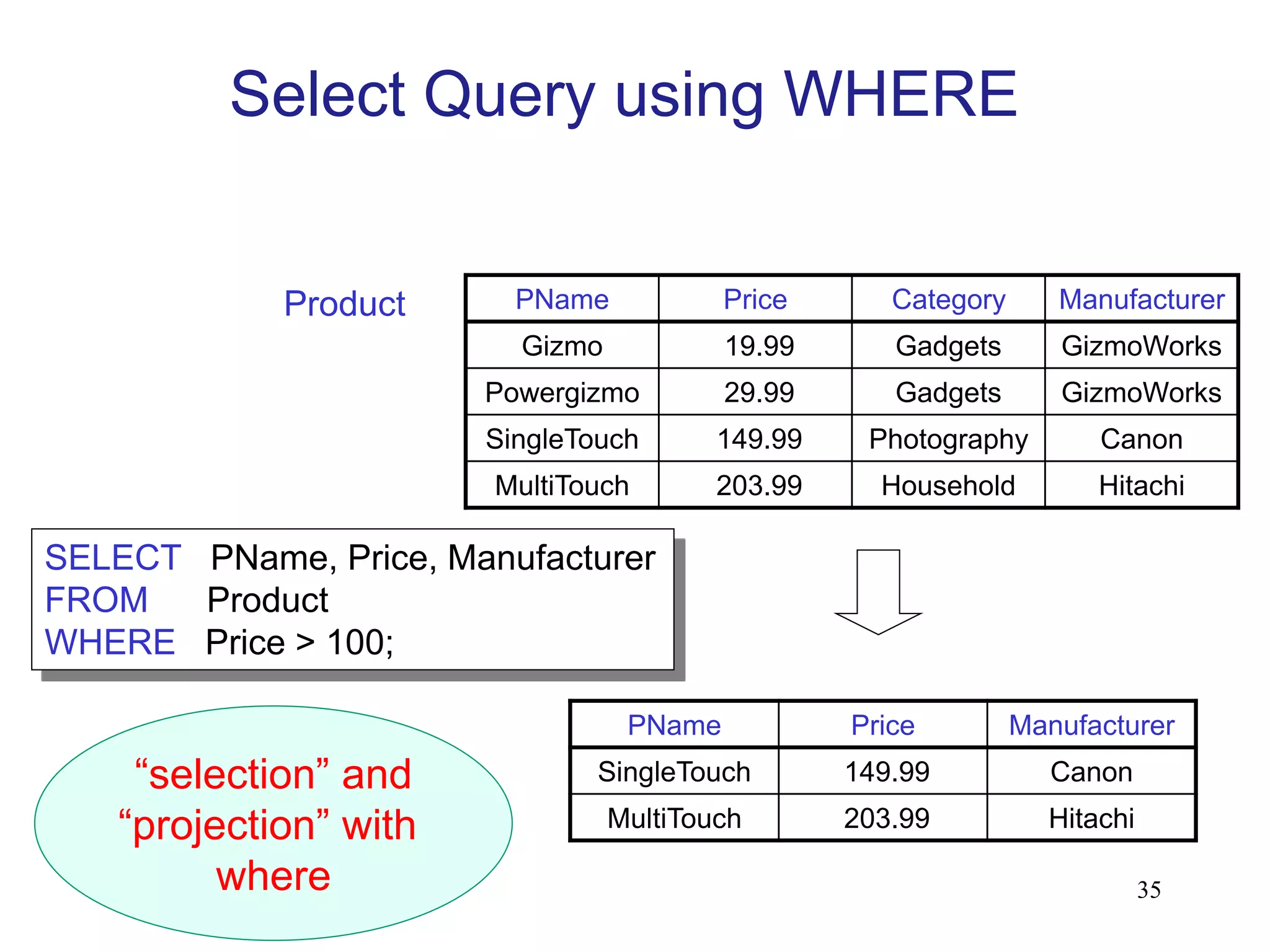 Select Query using WHERE

Product

| PName | Price | Category | Manufacturer |
|---|---|---|---|
| Gizmo | 19.99 | Gadgets | GizmoWorks |
| Powergizmo | 29.99 | Gadgets | GizmoWorks |
| SingleTouch | 149.99 | Photography | Canon |
| MultiTouch | 203.99 | Household | Hitachi |

SELECT PName, Price, Manufacturer
FROM Product
WHERE Price > 100;

| PName | Price | Manufacturer |
|---|---|---|
| SingleTouch | 149.99 | Canon |
| MultiTouch | 203.99 | Hitachi |

“selection” and “projection” with where

35